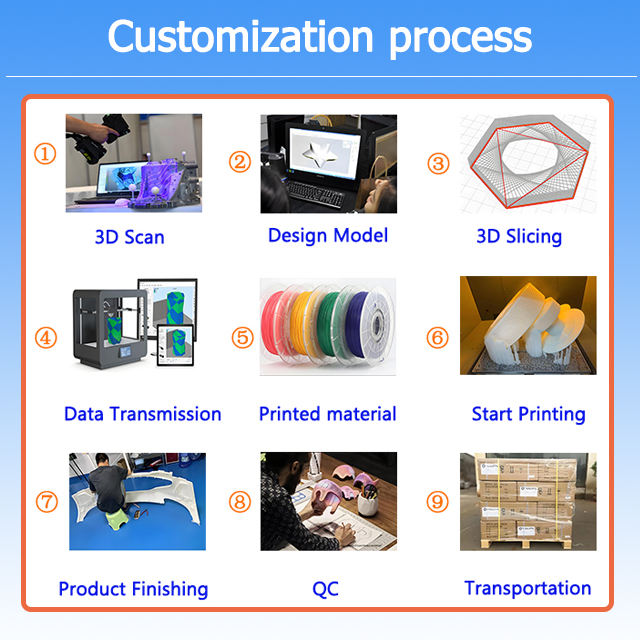 Customization process

①
3D Scan

②
Design Model

③
3D Slicing

④
Data Transmission

⑤
Printed material

⑥
Start Printing

⑦
Product Finishing

⑧
QC

⑨
Transportation